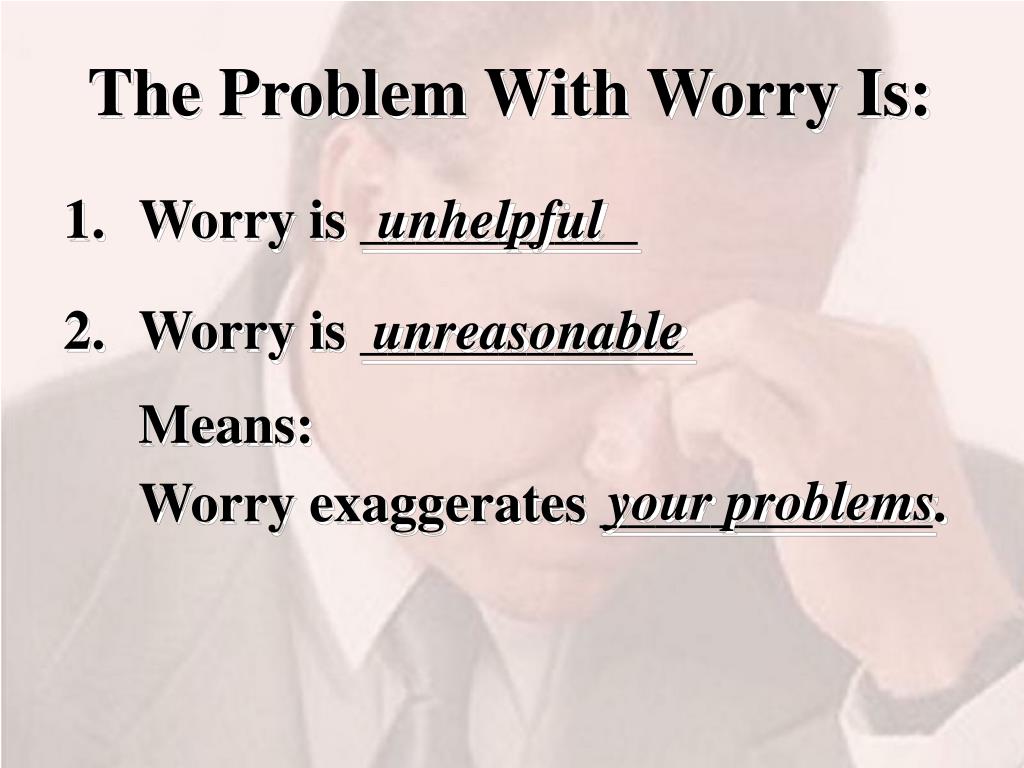 The Problem With Worry Is:

1. Worry is unhelpful

2. Worry is unreasonable

Means:
Worry exaggerates your problems.